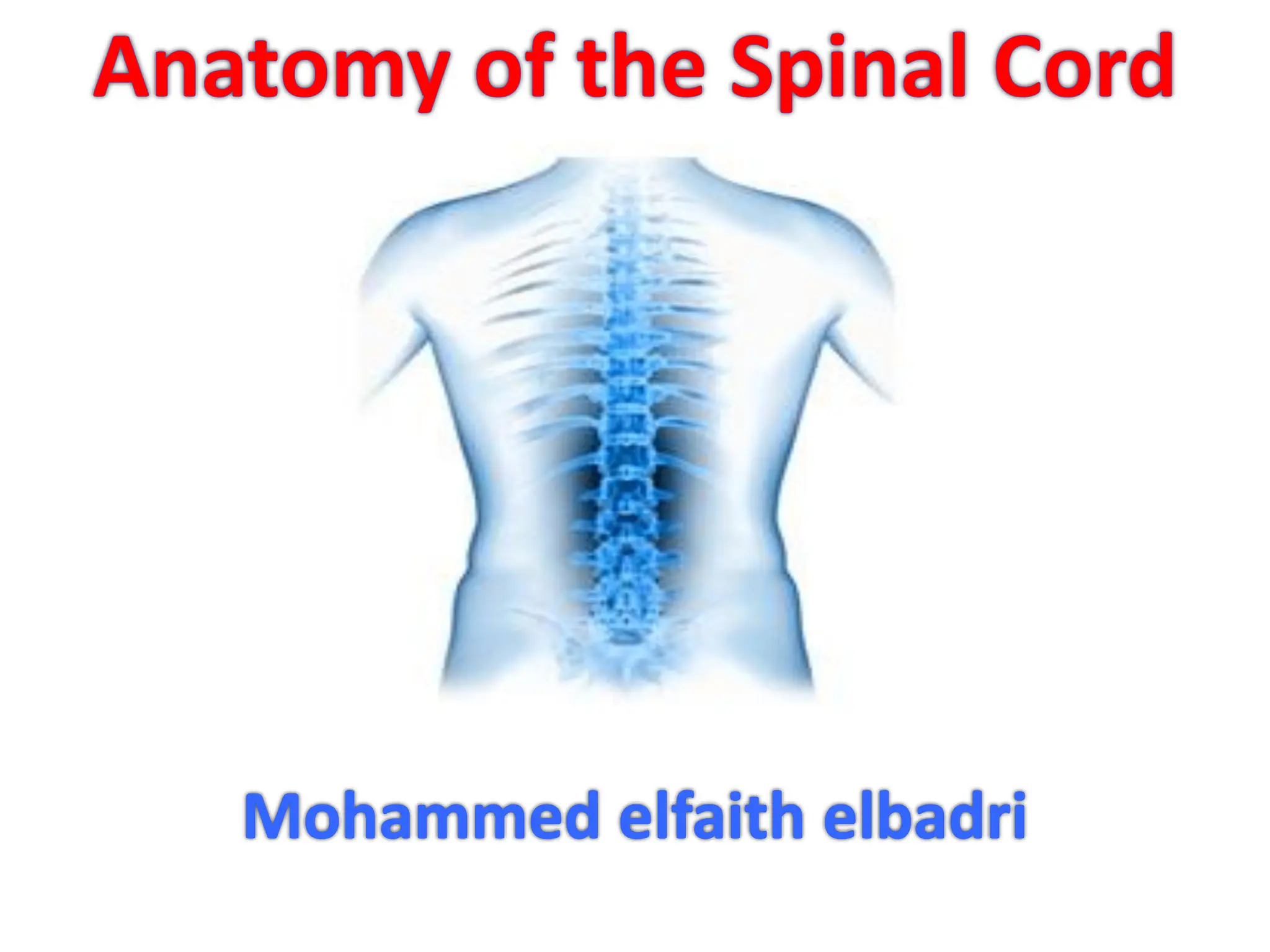 Anatomy of the Spinal Cord

Mohammed elfaith elbadri